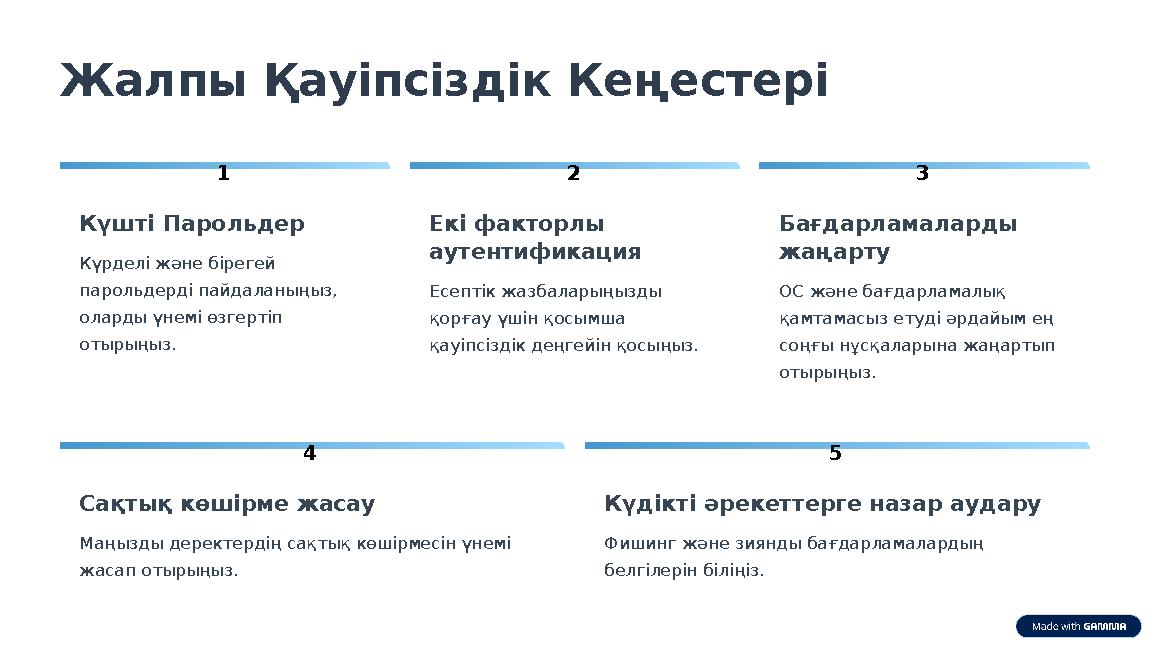 Жалпы Қауіпсіздік Кеңестері

1

Күшті Парольдер

Күрделі және бірегей парольдерді пайдаланыңыз, оларды үнемі өзгертіп отырыңыз.

2

Екі факторлы аутентификация

Есептік жазбаларыңызды қорғау үшін қосымша қауіпсіздік деңгейін қосыңыз.

3

Бағдарламаларды жаңарту

ОС және бағдарламалық қамтамасыз етуді әрдайым ең соңғы нұсқаларына жаңартып отырыңыз.

4

Сақтық көшірме жасау

Маңызды деректердің сақтық көшірмесін үнемі жасап отырыңыз.

5

Күдікті әрекеттерге назар аудару

Фишинг және зиянды бағдарламалардың белгілерін біліңіз.

Made with GAMMA